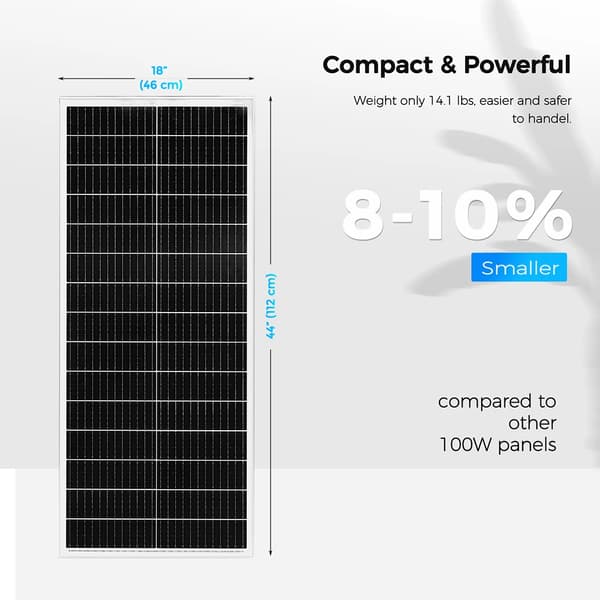 18"
(46 cm)

44" (112 cm)

Compact & Powerful

Weight only 14.1 lbs, easier and safer to handel.

8-10%

Smaller

compared to other 100W panels